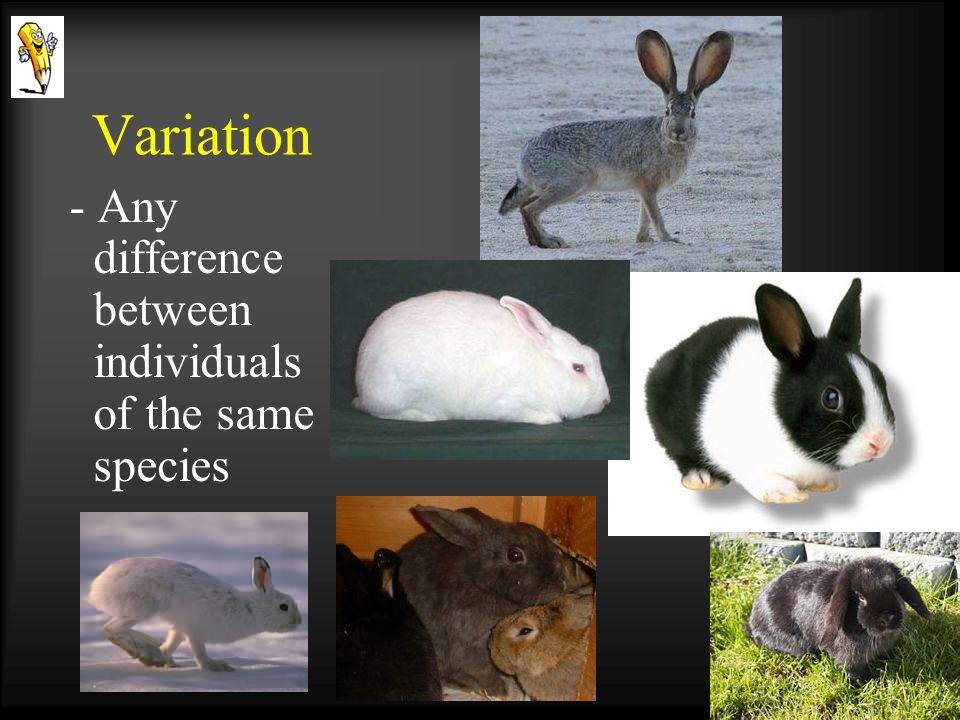 Variation

- Any difference between individuals of the same species